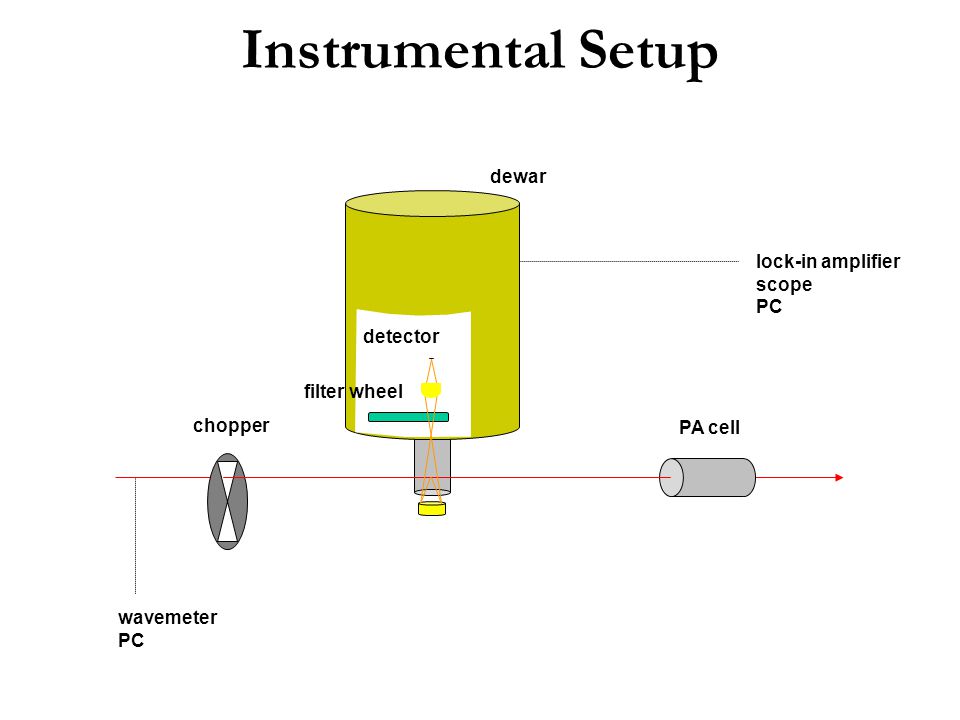 Instrumental Setup

dewar

lock-in amplifier
scope
PC

detector

filter wheel

chopper

PA cell

wavemeter
PC